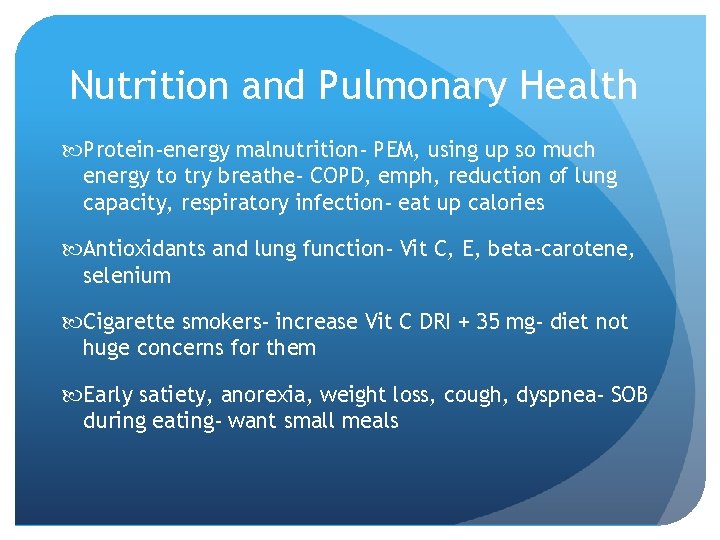 Nutrition and Pulmonary Health

Protein-energy malnutrition- PEM, using up so much energy to try breathe- COPD, emph, reduction of lung capacity, respiratory infection- eat up calories

Antioxidants and lung function- Vit C, E, beta-carotene, selenium

Cigarette smokers- increase Vit C DRI + 35 mg- diet not huge concerns for them

Early satiety, anorexia, weight loss, cough, dyspnea- SOB during eating- want small meals